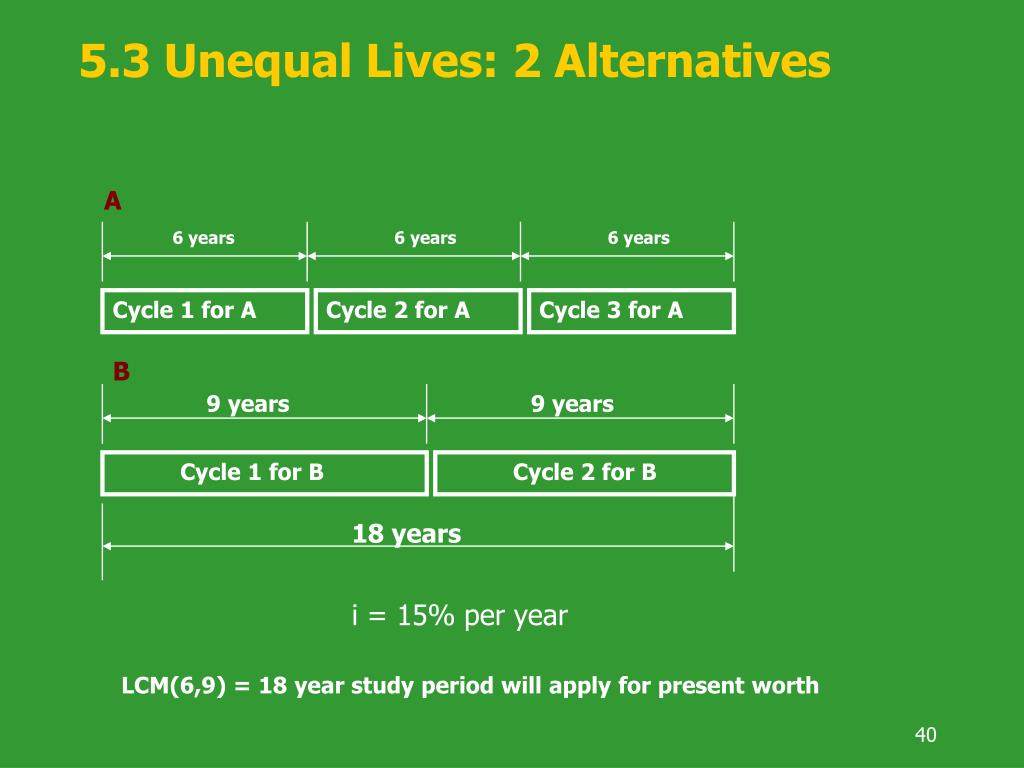 5.3 Unequal Lives: 2 Alternatives

A

6 years

6 years

6 years

Cycle 1 for A

Cycle 2 for A

Cycle 3 for A

B

9 years

9 years

Cycle 1 for B

Cycle 2 for B

18 years

i = 15% per year

LCM(6,9) = 18 year study period will apply for present worth

40